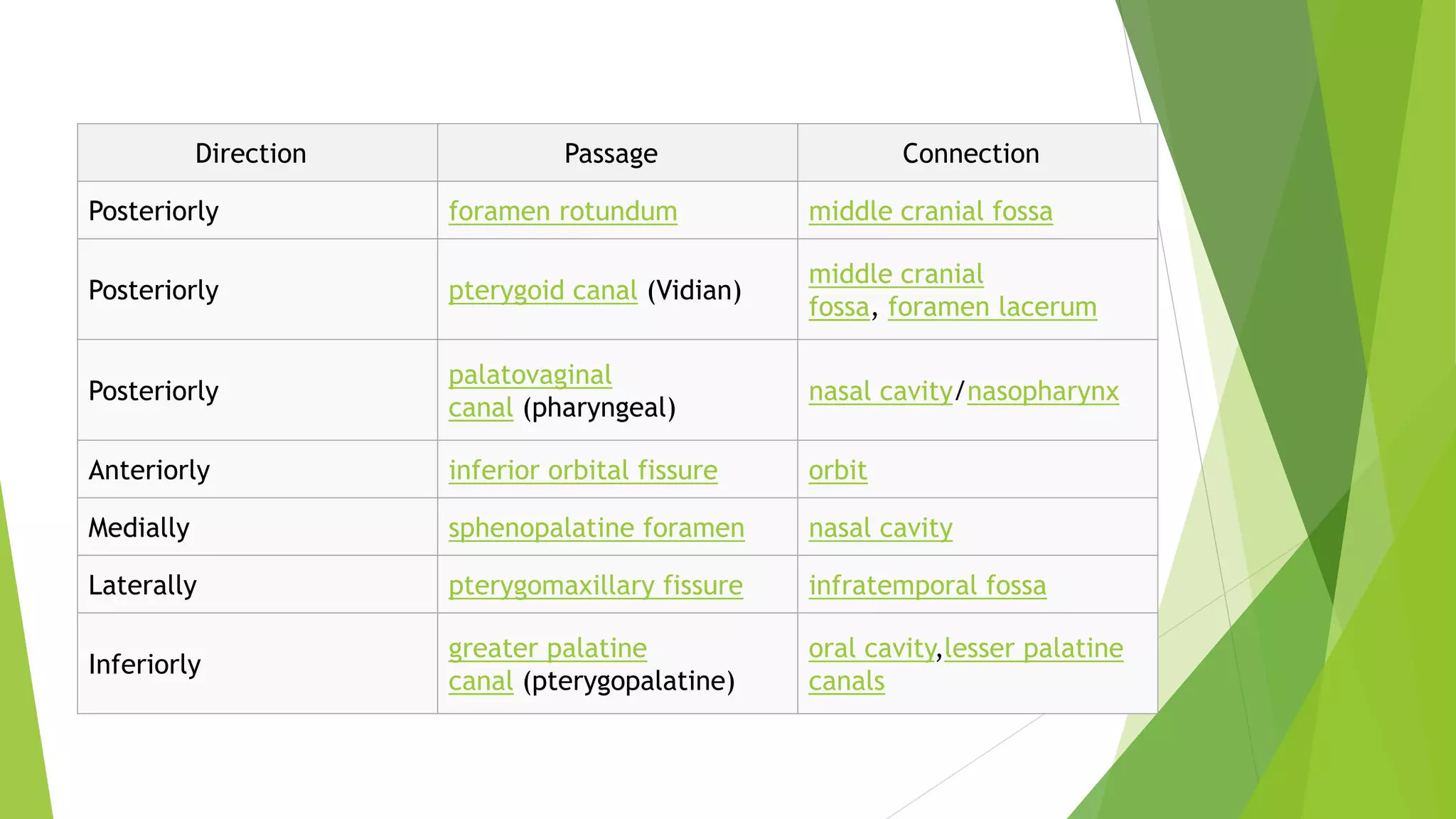 | Direction | Passage | Connection |
|---|---|---|
| Posteriorly | foramen rotundum | middle cranial fossa |
| Posteriorly | pterygoid canal (Vidian) | middle cranial fossa, foramen lacerum |
| Posteriorly | palatovaginal canal (pharyngeal) | nasal cavity/nasopharynx |
| Anteriorly | inferior orbital fissure | orbit |
| Medially | sphenopalatine foramen | nasal cavity |
| Laterally | pterygomaxillary fissure | infratemporal fossa |
| Inferiorly | greater palatine canal (pterygopalatine) | oral cavity,lesser palatine canals |